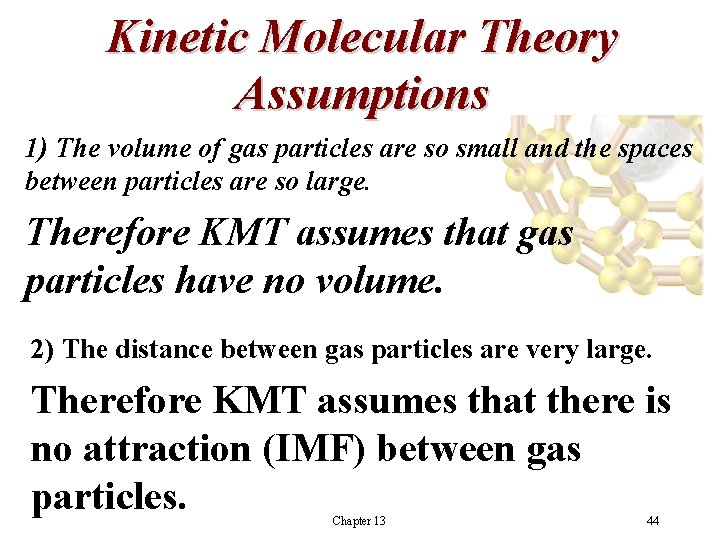 Kinetic Molecular Theory Assumptions

1) The volume of gas particles are so small and the spaces between particles are so large.

Therefore KMT assumes that gas particles have no volume.

2) The distance between gas particles are very large.

Therefore KMT assumes that there is no attraction (IMF) between gas particles.

Chapter 13

44